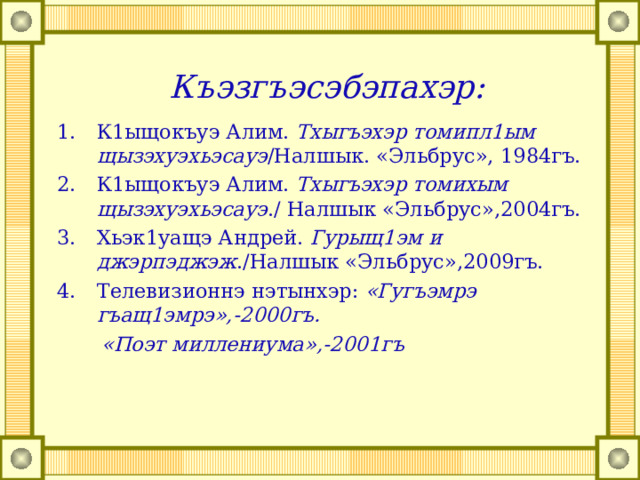 Къэзгъэсэбэпахэр:

1. К1ыщокъуэ Алим. Тхыгъэхэр томипл1ым щызэхуэхьэсауэ/Налшык. «Эльбрус», 1984гъ.
2. К1ыщокъуэ Алим. Тхыгъэхэр томихым щызэхуэхьэсауэ./ Налшык «Эльбрус»,2004гъ.
3. Хьэк1уащэ Андрей. Гурыщ1эм и джэрпэджэж./Налшык «Эльбрус»,2009гъ.
4. Телевизионнэ нэтынхэр: «Гугъэмрэ гъащ1эмрэ»,-2000гъ.

«Поэт миллениума»,-2001гъ